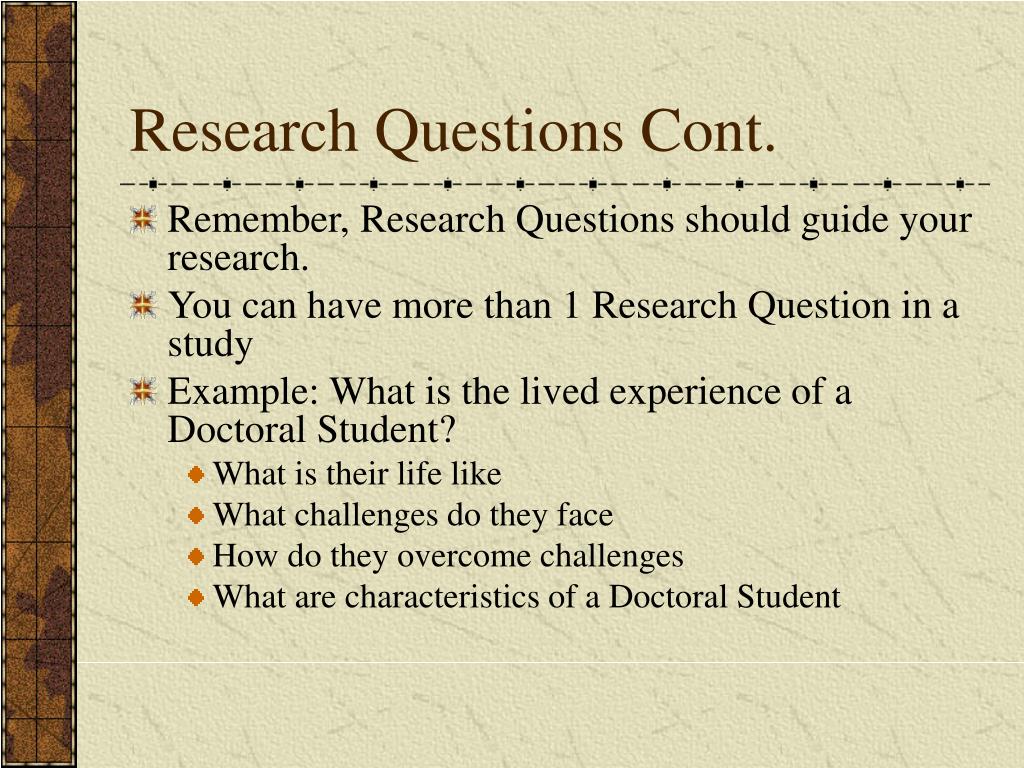 Research Questions Cont.

Remember, Research Questions should guide your research.

You can have more than 1 Research Question in a study

Example: What is the lived experience of a Doctoral Student?

What is their life like

What challenges do they face

How do they overcome challenges

What are characteristics of a Doctoral Student